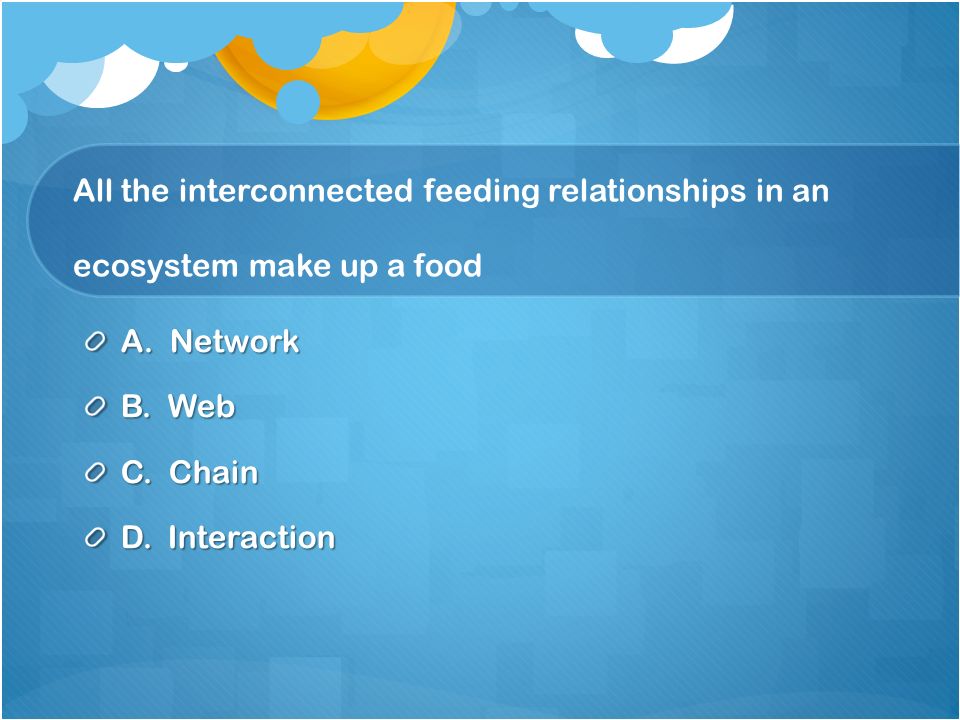 All the interconnected feeding relationships in an ecosystem make up a food

A. Network

B. Web

C. Chain

D. Interaction